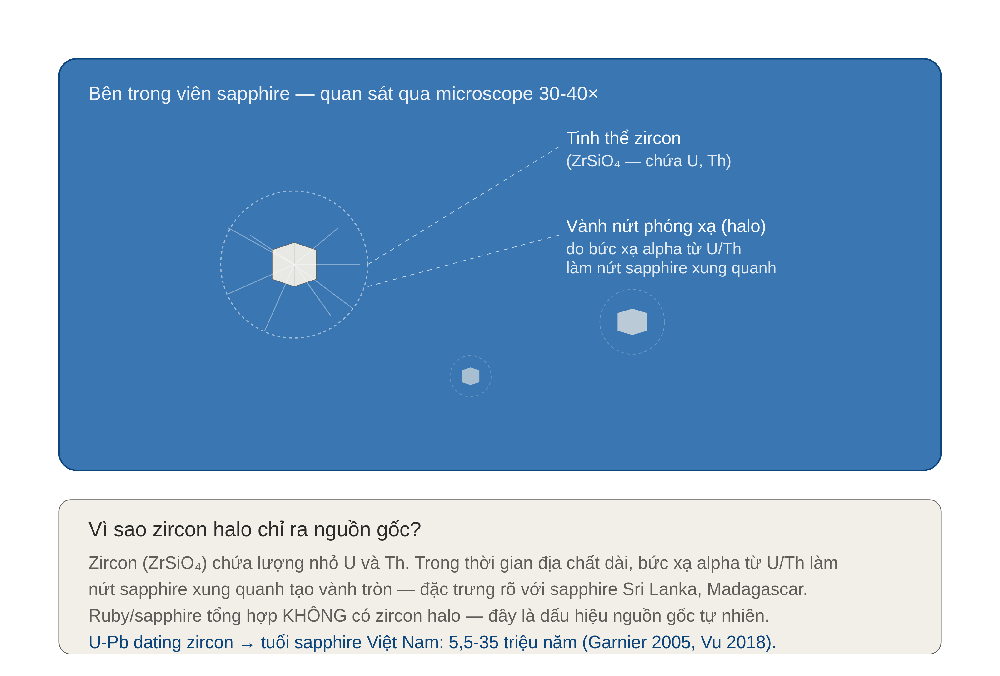 Bên trong viên sapphire — quan sát qua microscope 30-40×

Tinh thể zircon
($ZrSiO_4$ — chứa U, Th)

Vành nứt phóng xạ (halo)
do bức xạ alpha từ U/Th
làm nứt sapphire xung quanh

Vì sao zircon halo chỉ ra nguồn gốc?

Zircon ($ZrSiO_4$) chứa lượng nhỏ U và Th. Trong thời gian địa chất dài, bức xạ alpha từ U/Th làm nứt sapphire xung quanh tạo vành tròn — đặc trưng rõ với sapphire Sri Lanka, Madagascar.

Ruby/sapphire tổng hợp KHÔNG có zircon halo — đây là dấu hiệu nguồn gốc tự nhiên.

U-Pb dating zircon → tuổi sapphire Việt Nam: 5,5-35 triệu năm (Garnier 2005, Vu 2018).